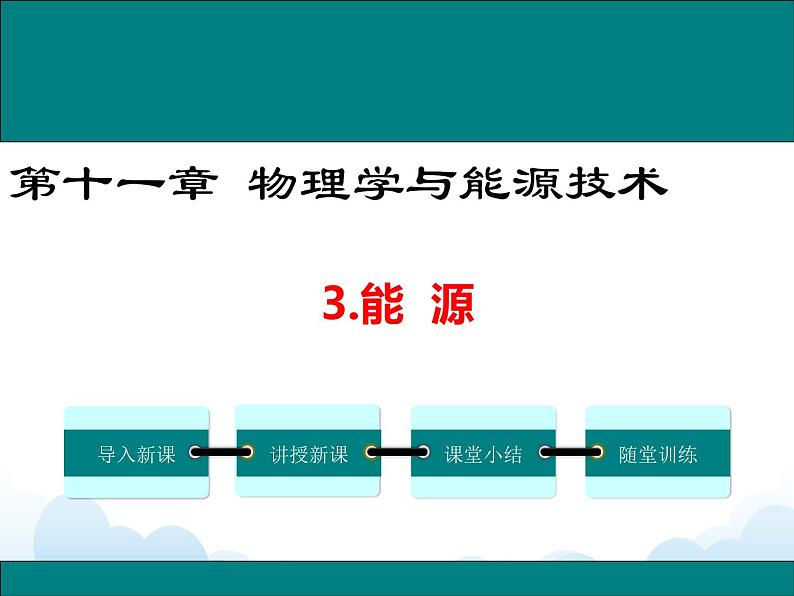 第十一章 物理学与能源技术

3.能 源

导入新课

讲授新课

课堂小结

随堂训练